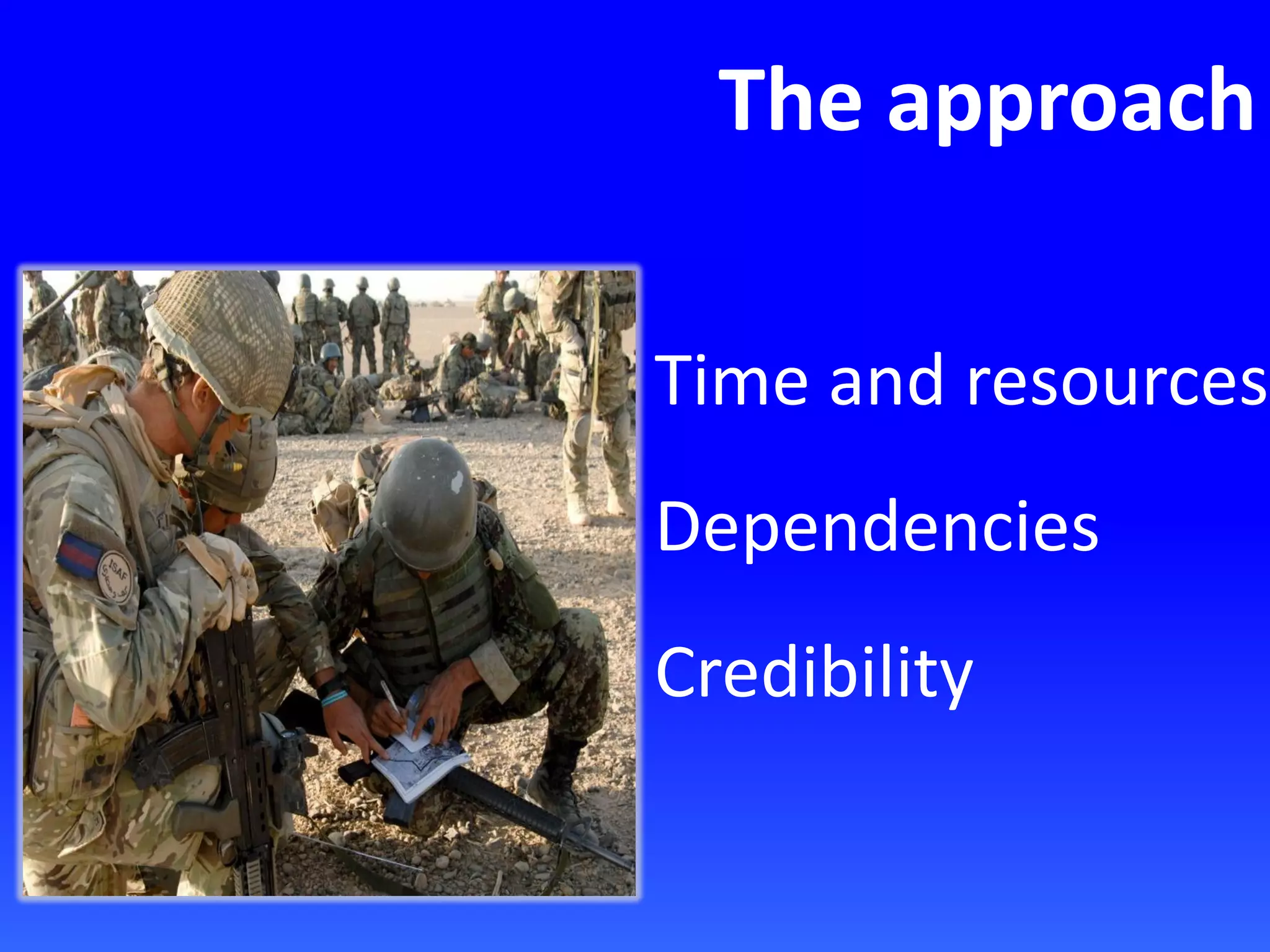 The approach

ISAF

Time and resources

Dependencies

Credibility